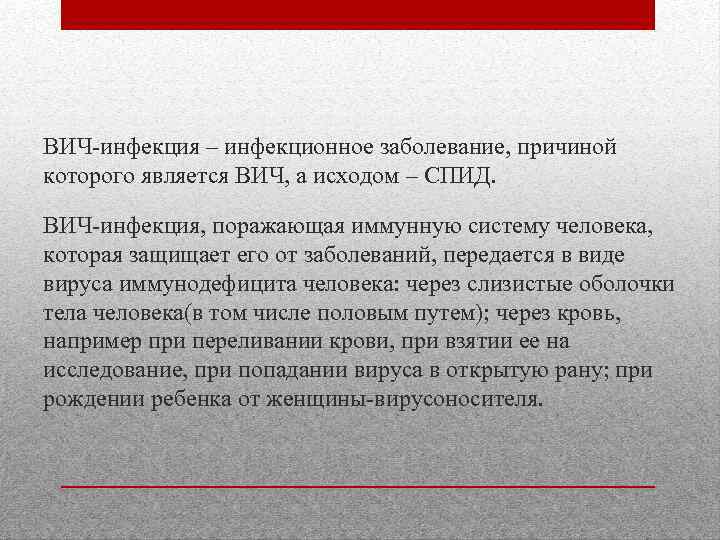 ВИЧ-инфекция – инфекционное заболевание, причиной которого является ВИЧ, а исходом – СПИД.

ВИЧ-инфекция, поражающая иммунную систему человека, которая защищает его от заболеваний, передается в виде вируса иммунодефицита человека: через слизистые оболочки тела человека(в том числе половым путем); через кровь, например при переливании крови, при взятии ее на исследование, при попадании вируса в открытую рану; при рождении ребенка от женщины-вирусоносителя.